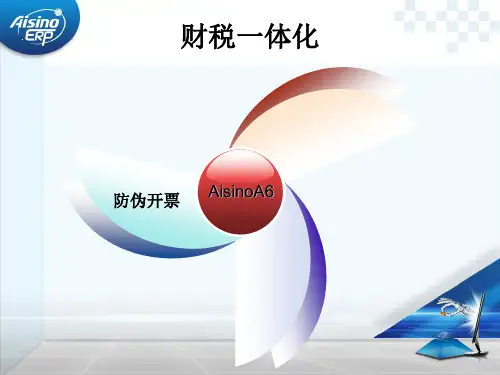 Aisino ERP

财税一体化

防伪开票

AisinoA6